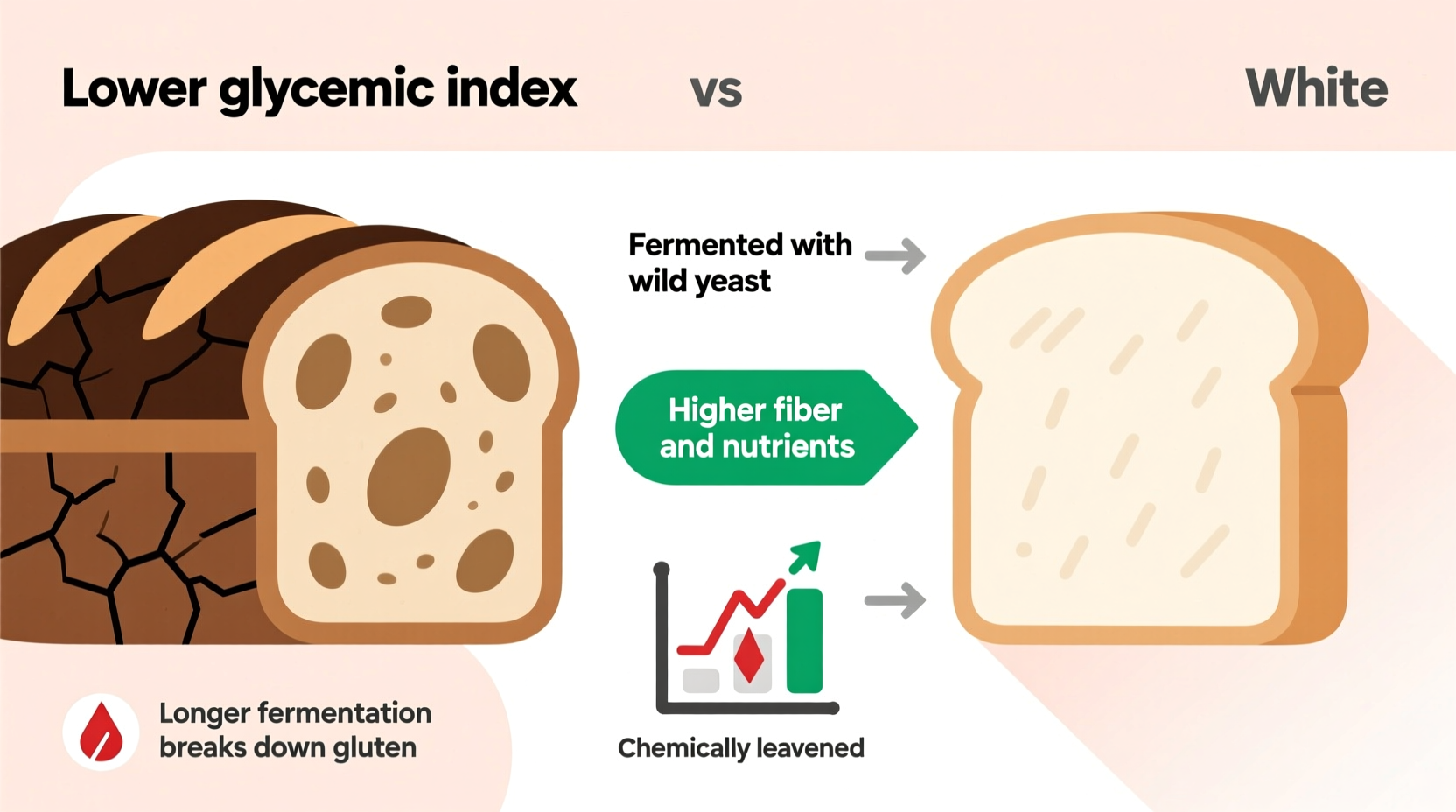 Lower glycemic index vs White

Fermented with wild yeast

Higher fiber and nutrients

Longer fermentation breaks down gluten

Chemically leavened